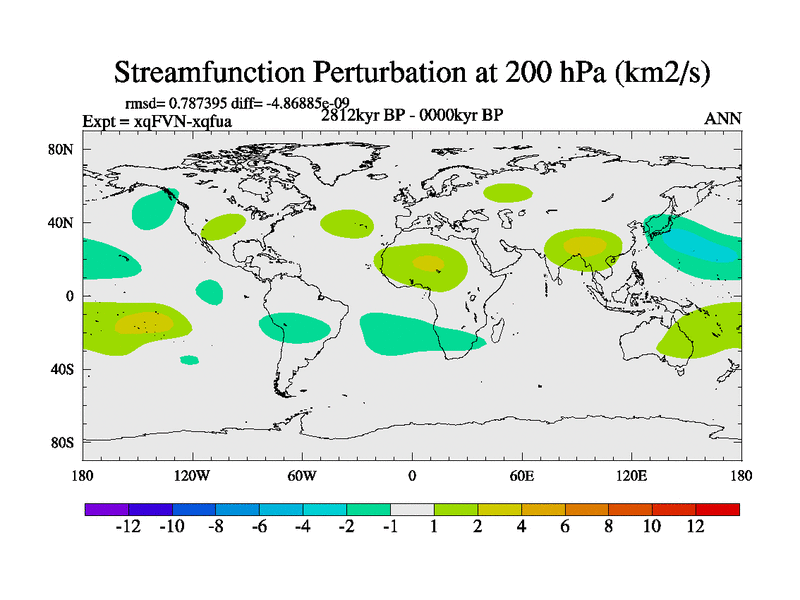 Streamfunction Perturbation at 200 hPa (km2/s)

rmsd= 0.787395 diff= -4.86885e-09
Expt = xqFVN-xqfua
2812kyr BP - 0000kyr BP
ANN

80N
40N
0
40S
80S

180
120W
60W
0
60E
120E
180

-12
-10
-8
-6
-4
-2
-1
1
2
4
6
8
10
12